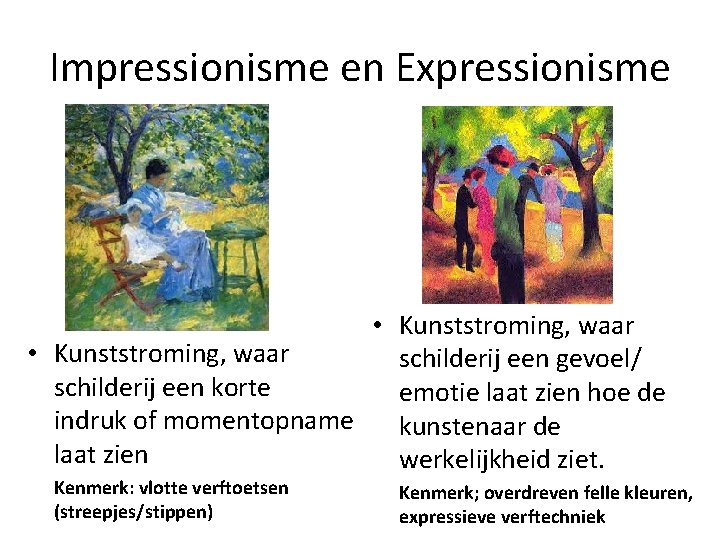 Impressionisme en Expressionisme

• Kunststroming, waar schilderij een korte indruk of momentopname laat zien

Kenmerk: vlotte verftoetsen (streepjes/stippen)

• Kunststroming, waar schilderij een gevoel/ emotie laat zien hoe de kunstenaar de werkelijkheid ziet.

Kenmerk; overdreven felle kleuren, expressieve verftechniek